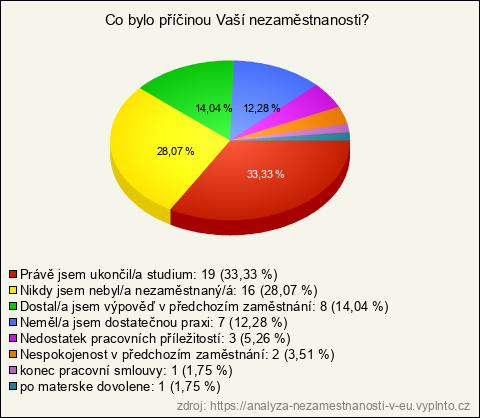 Co bylo příčinou Vaší nezaměstnanosti?

14,04 %
12,28 %
28,07 %
33,33 %

Právě jsem ukončil/a studium: 19 (33,33 %)
Nikdy jsem nebyl/a nezaměstnaný/á: 16 (28,07 %)
Dostal/a jsem výpověď v předchozím zaměstnání: 8 (14,04 %)
Neměl/a jsem dostatečnou praxi: 7 (12,28 %)
Nedostatek pracovních příležitostí: 3 (5,26 %)
Nespokojenost v předchozím zaměstnání: 2 (3,51 %)
konec pracovní smlouvy: 1 (1,75 %)
po materske dovolene: 1 (1,75 %)

zdroj: https://analyza-nezamestnanosti-v-eu.vyplnto.cz